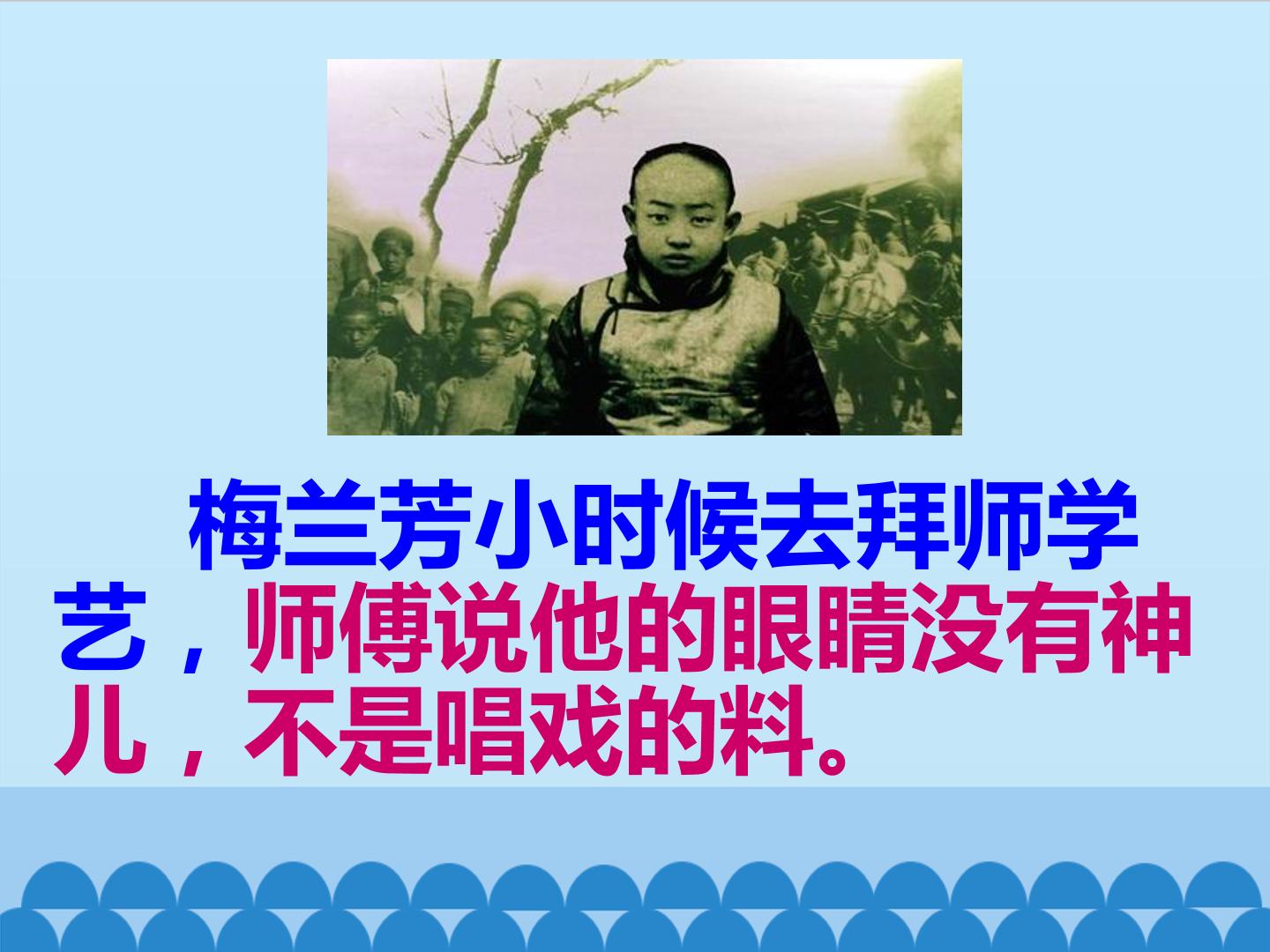 梅兰芳小时候去拜师学艺，师傅说他的眼睛没有神儿，不是唱戏的料。